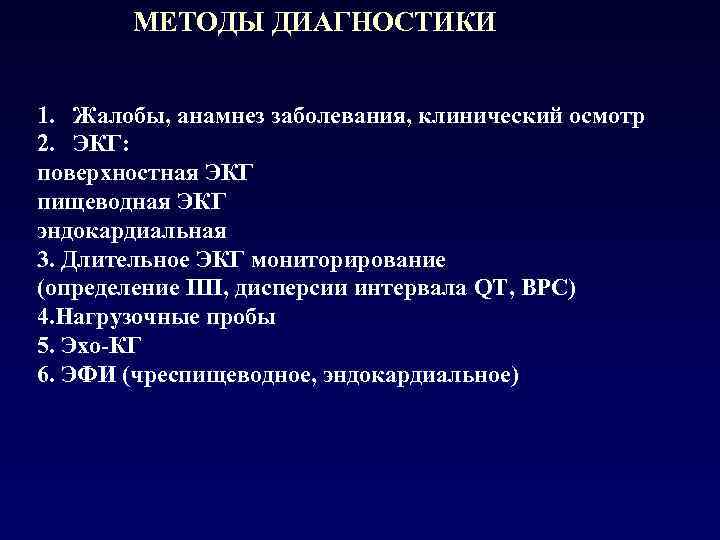 МЕТОДЫ ДИАГНОСТИКИ

1. Жалобы, анамнез заболевания, клинический осмотр
2. ЭКГ:
поверхностная ЭКГ
пищеводная ЭКГ
эндокардиальная
3. Длительное ЭКГ мониторирование
(определение ПП, дисперсии интервала QT, ВРС)
4.Нагрузочные пробы
5. Эхо-КГ
6. ЭФИ (чреспищеводное, эндокардиальное)